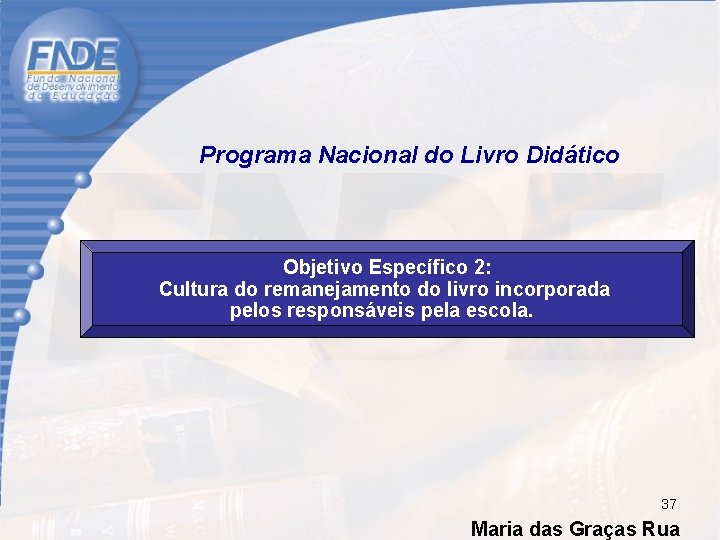 FNDE
Fundo Nacional de Desenvolvimento da Educação

Programa Nacional do Livro Didático

Objetivo Específico 2:
Cultura do remanejamento do livro incorporada pelos responsáveis pela escola.

37

Maria das Graças Rua